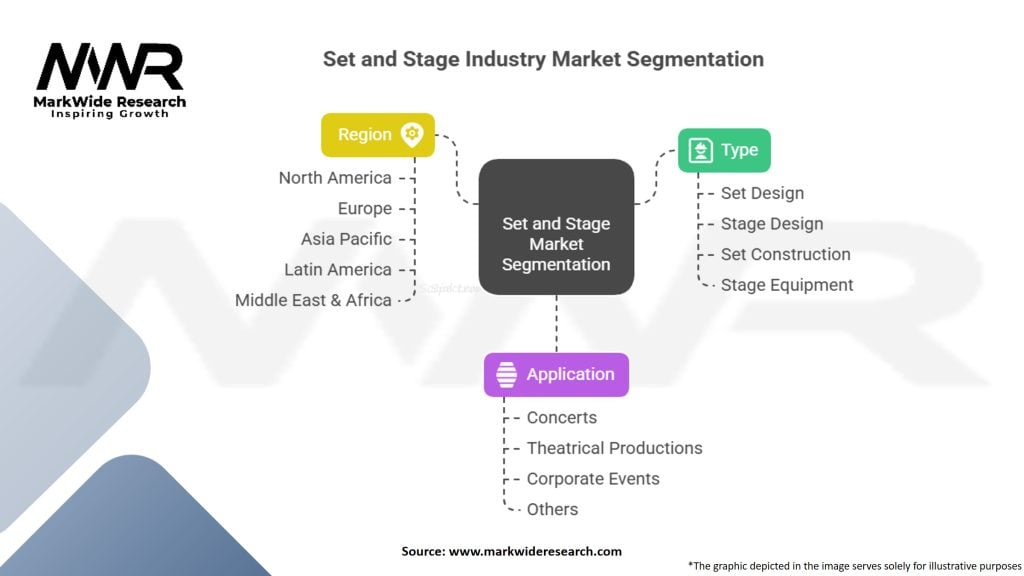 MWR
MarkWide Research
Inspiring Growth

Set and Stage Industry Market Segmentation

Region
North America
Europe
Asia Pacific
Latin America
Middle East & Africa

Set and Stage Market Segmentation

Type
Set Design
Stage Design
Set Construction
Stage Equipment

Application
Concerts
Theatrical Productions
Corporate Events
Others

Source: www.markwideresearch.com

*The graphic depicted in the image serves solely for illustrative purposes